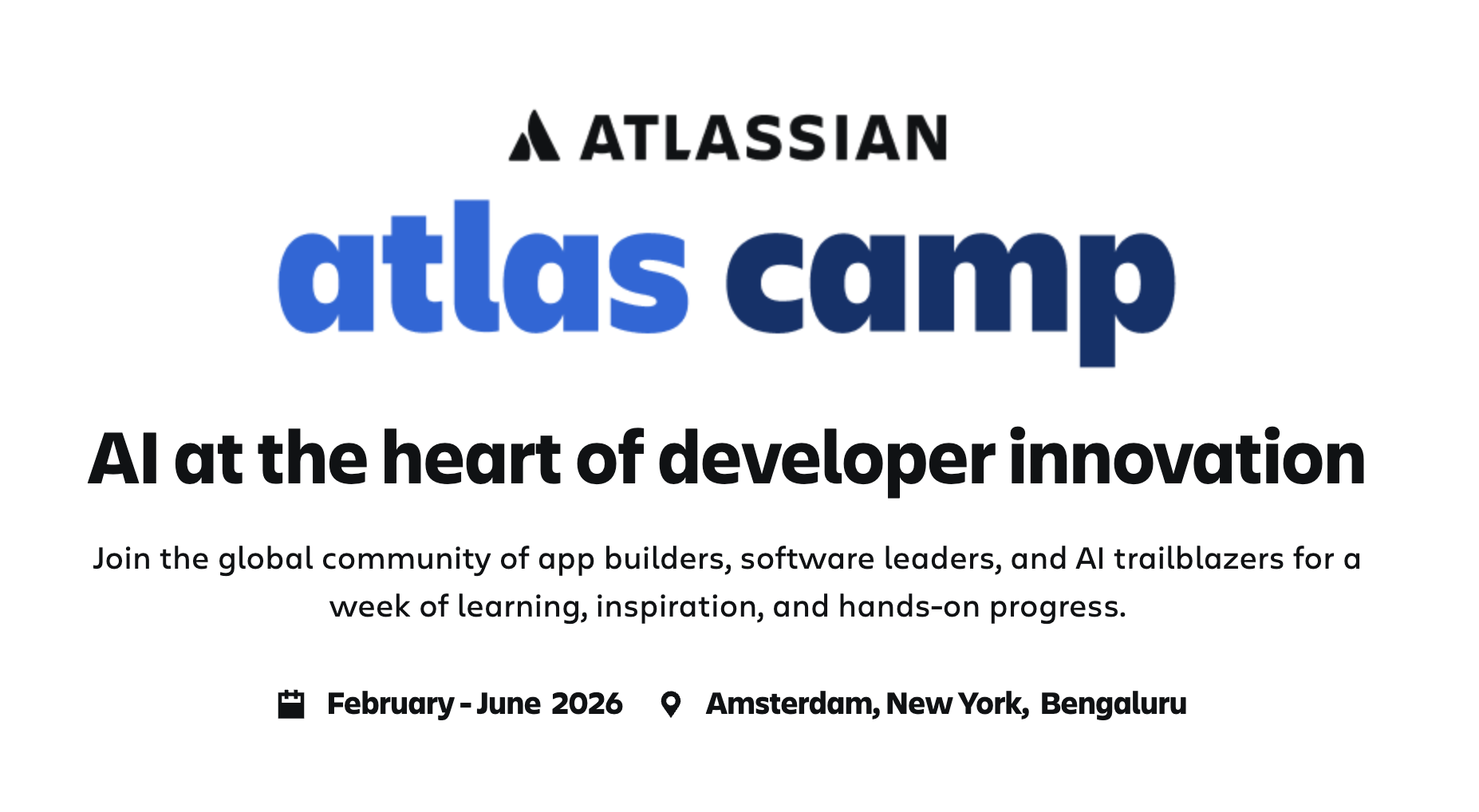 ATLASSIAN

atlas camp

AI at the heart of developer innovation

Join the global community of app builders, software leaders, and AI trailblazers for a week of learning, inspiration, and hands-on progress.

February - June 2026 Amsterdam, New York, Bengaluru